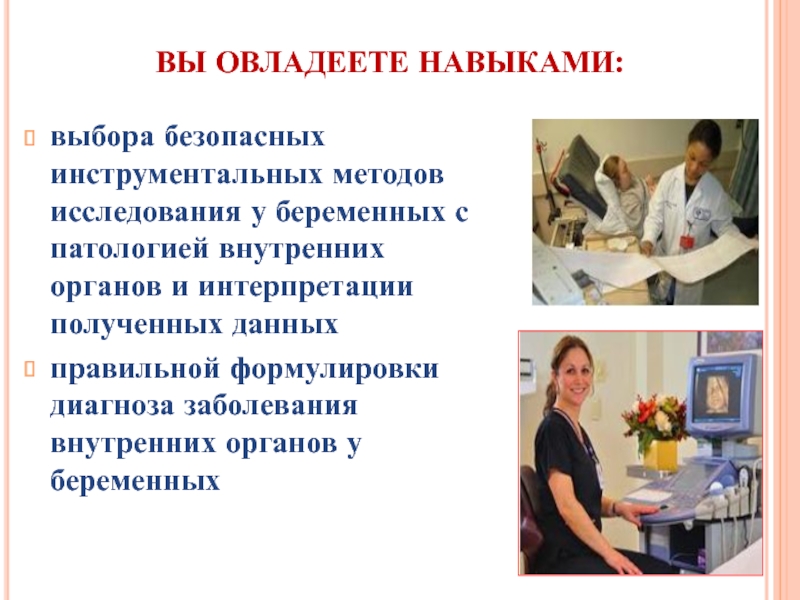 ВЫ ОВЛАДЕЕТЕ НАВЫКАМИ:

выбора безопасных инструментальных методов исследования у беременных с патологией внутренних органов и интерпретации полученных данных

правильной формулировки диагноза заболевания внутренних органов у беременных